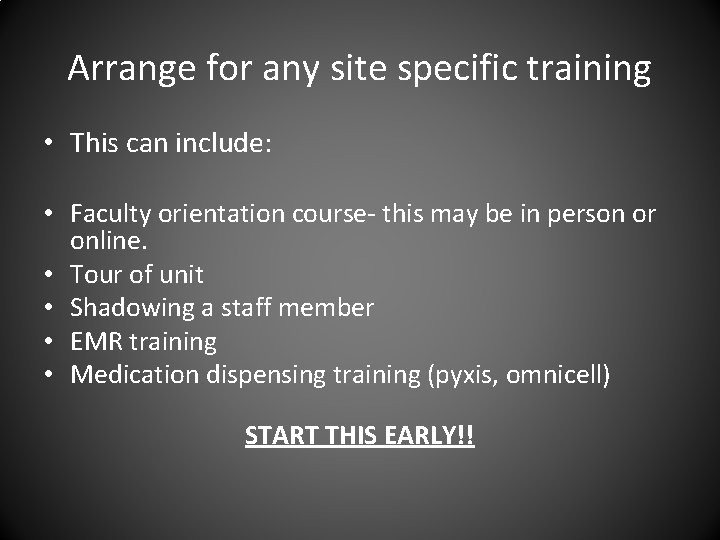 Arrange for any site specific training

• This can include:

• Faculty orientation course- this may be in person or online.
• Tour of unit
• Shadowing a staff member
• EMR training
• Medication dispensing training (pyxis, omnicell)

START THIS EARLY!!